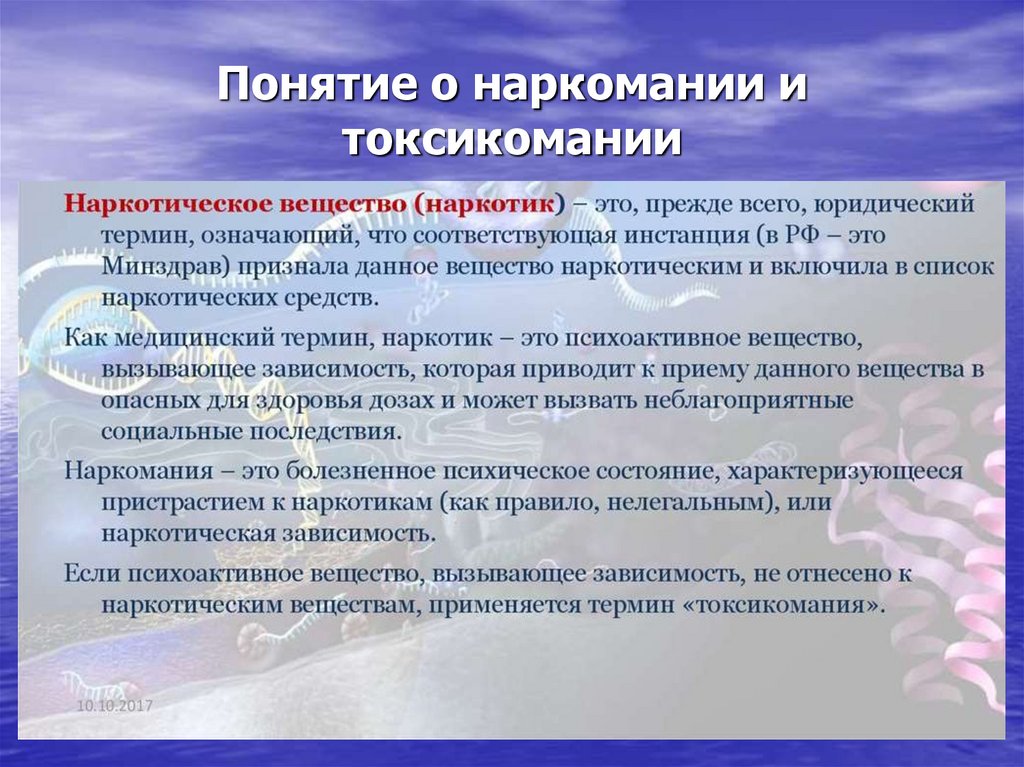 Понятие о наркомании и токсикомании

Наркотическое вещество (наркотик) – это, прежде всего, юридический термин, означающий, что соответствующая инстанция (в РФ – это Минздрав) признала данное вещество наркотическим и включила в список наркотических средств.

Как медицинский термин, наркотик – это психоактивное вещество, вызывающее зависимость, которая приводит к приему данного вещества в опасных для здоровья дозах и может вызвать неблагоприятные социальные последствия.

Наркомания – это болезненное психическое состояние, характеризующееся пристрастием к наркотикам (как правило, нелегальным), или наркотическая зависимость.

Если психоактивное вещество, вызывающее зависимость, не отнесено к наркотическим веществам, применяется термин «токсикомания».

10.10.2017